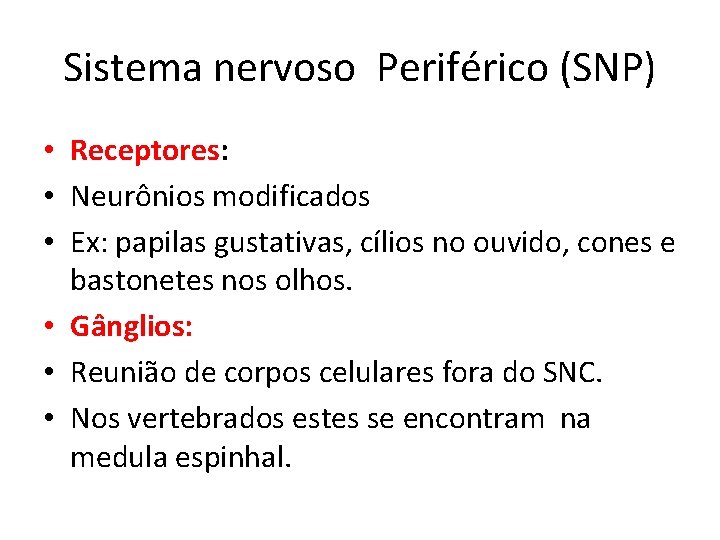 Sistema nervoso Periférico (SNP)

• Receptores:
• Neurônios modificados
• Ex: papilas gustativas, cílios no ouvido, cones e bastonetes nos olhos.
• Gânglios:
• Reunião de corpos celulares fora do SNC.
• Nos vertebrados estes se encontram na medula espinhal.